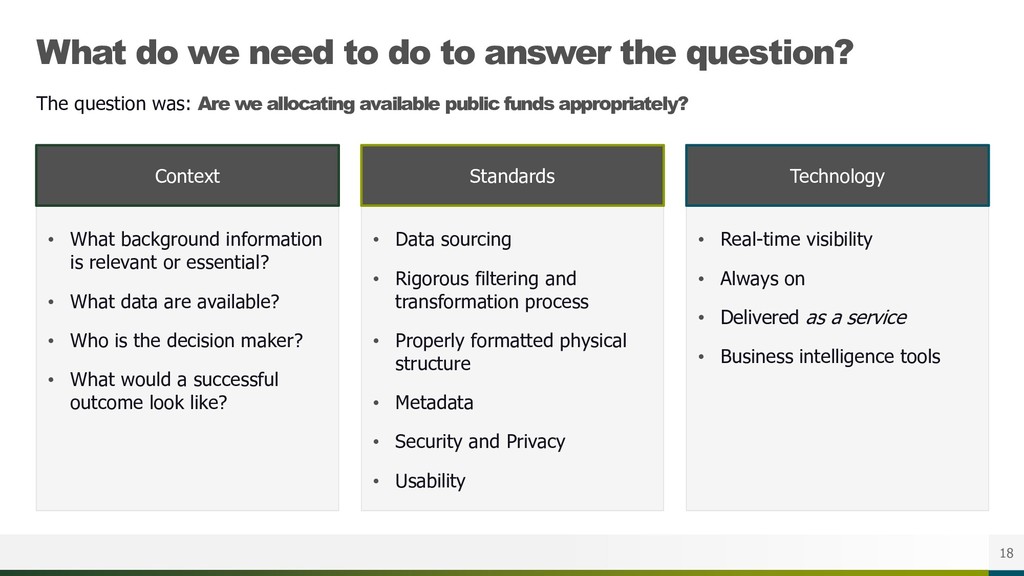 What do we need to do to answer the question?

The question was: Are we allocating available public funds appropriately?

Context

• What background information is relevant or essential?
• What data are available?
• Who is the decision maker?
• What would a successful outcome look like?

Standards

• Data sourcing
• Rigorous filtering and transformation process
• Properly formatted physical structure
• Metadata
• Security and Privacy
• Usability

Technology

• Real-time visibility
• Always on
• Delivered as a service
• Business intelligence tools

18